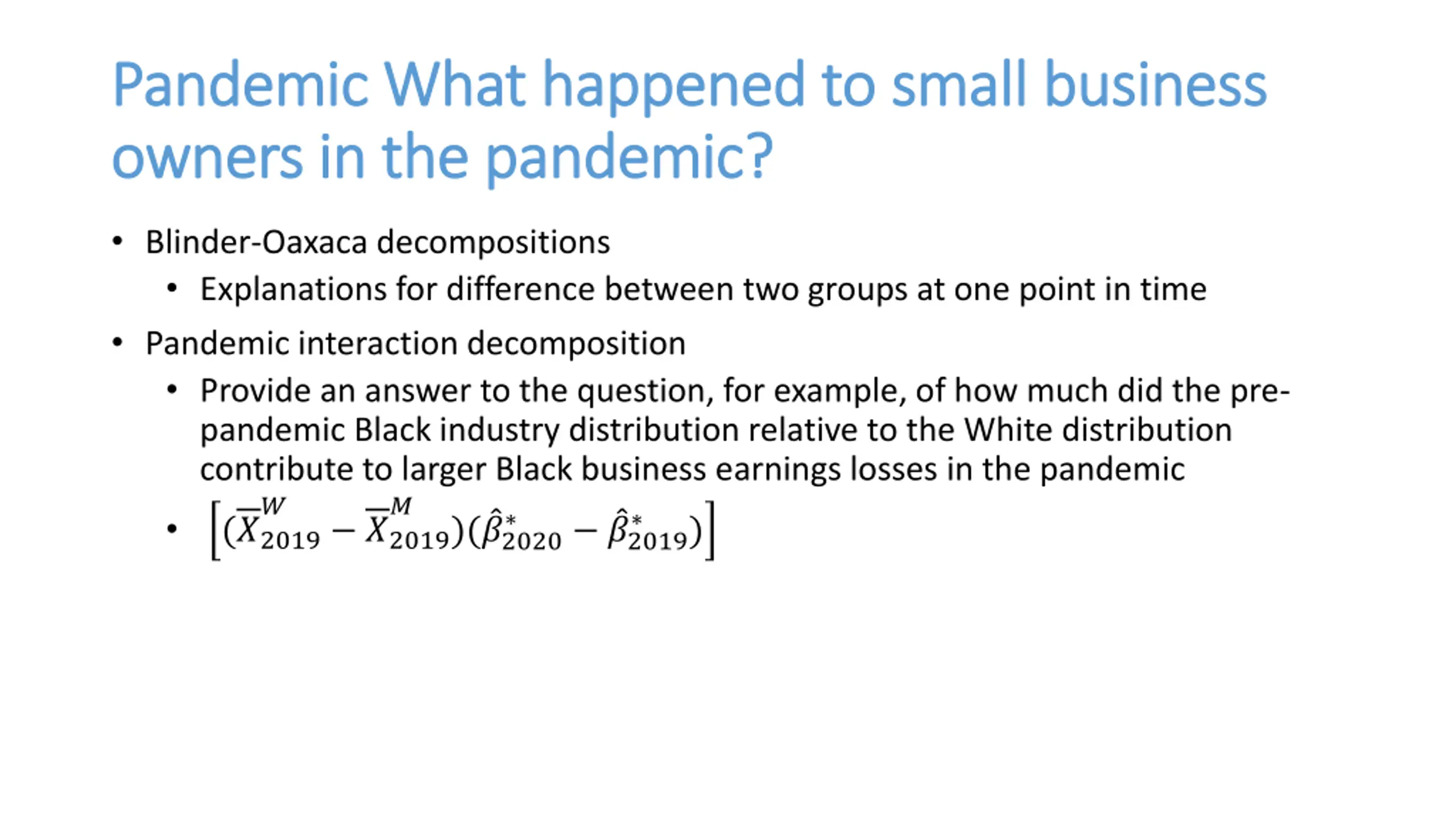 Pandemic What happened to small business owners in the pandemic?

• Blinder-Oaxaca decompositions
  • Explanations for difference between two groups at one point in time
• Pandemic interaction decomposition
  • Provide an answer to the question, for example, of how much did the pre-pandemic Black industry distribution relative to the White distribution contribute to larger Black business earnings losses in the pandemic
  • $\left[(\overline{X}^{W}_{2019} - \overline{X}^{M}_{2019})(\hat{\beta}^{*}_{2020} - \hat{\beta}^{*}_{2019})\right]$